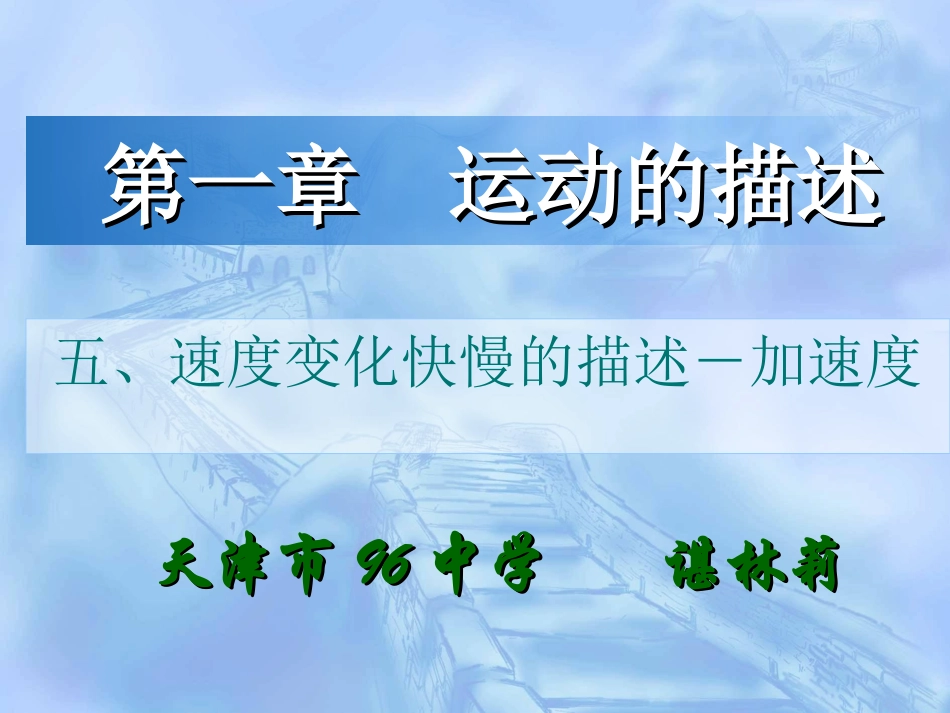 第一章　运动的描述

五、速度变化快慢的描述－加速度

天津市 96 中学　　谌林莉